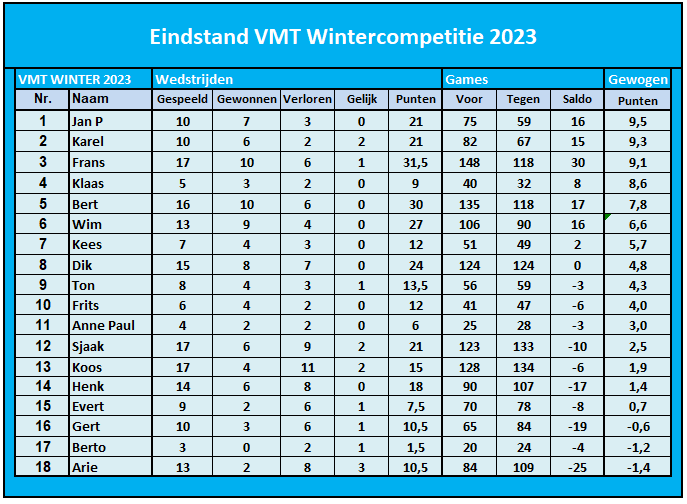 Eindstand VMT Wintercompetitie 2023

| VMT WINTER 2023 | | Wedstrijden | | | | | Games | | | Gewogen |
|---|---|---|---|---|---|---|---|---|---|---|
| Nr. | Naam | Gespeeld | Gewonnen | Verloren | Gelijk | Punten | Voor | Tegen | Saldo | Punten |
| 1 | Jan P | 10 | 7 | 3 | 0 | 21 | 75 | 59 | 16 | 9,5 |
| 2 | Karel | 10 | 6 | 2 | 2 | 21 | 82 | 67 | 15 | 9,3 |
| 3 | Frans | 17 | 10 | 6 | 1 | 31,5 | 148 | 118 | 30 | 9,1 |
| 4 | Klaas | 5 | 3 | 2 | 0 | 9 | 40 | 32 | 8 | 8,6 |
| 5 | Bert | 16 | 10 | 6 | 0 | 30 | 135 | 118 | 17 | 7,8 |
| 6 | Wim | 13 | 9 | 4 | 0 | 27 | 106 | 90 | 16 | 6,6 |
| 7 | Kees | 7 | 4 | 3 | 0 | 12 | 51 | 49 | 2 | 5,7 |
| 8 | Dik | 15 | 8 | 7 | 0 | 24 | 124 | 124 | 0 | 4,8 |
| 9 | Ton | 8 | 4 | 3 | 1 | 13,5 | 56 | 59 | -3 | 4,3 |
| 10 | Frits | 6 | 4 | 2 | 0 | 12 | 41 | 47 | -6 | 4,0 |
| 11 | Anne Paul | 4 | 2 | 2 | 0 | 6 | 25 | 28 | -3 | 3,0 |
| 12 | Sjaak | 17 | 6 | 9 | 2 | 21 | 123 | 133 | -10 | 2,5 |
| 13 | Koos | 17 | 4 | 11 | 2 | 15 | 128 | 134 | -6 | 1,9 |
| 14 | Henk | 14 | 6 | 8 | 0 | 18 | 90 | 107 | -17 | 1,4 |
| 15 | Evert | 9 | 2 | 6 | 1 | 7,5 | 70 | 78 | -8 | 0,7 |
| 16 | Gert | 10 | 3 | 6 | 1 | 10,5 | 65 | 84 | -19 | -0,6 |
| 17 | Berto | 3 | 0 | 2 | 1 | 1,5 | 20 | 24 | -4 | -1,2 |
| 18 | Arie | 13 | 2 | 8 | 3 | 10,5 | 84 | 109 | -25 | -1,4 |